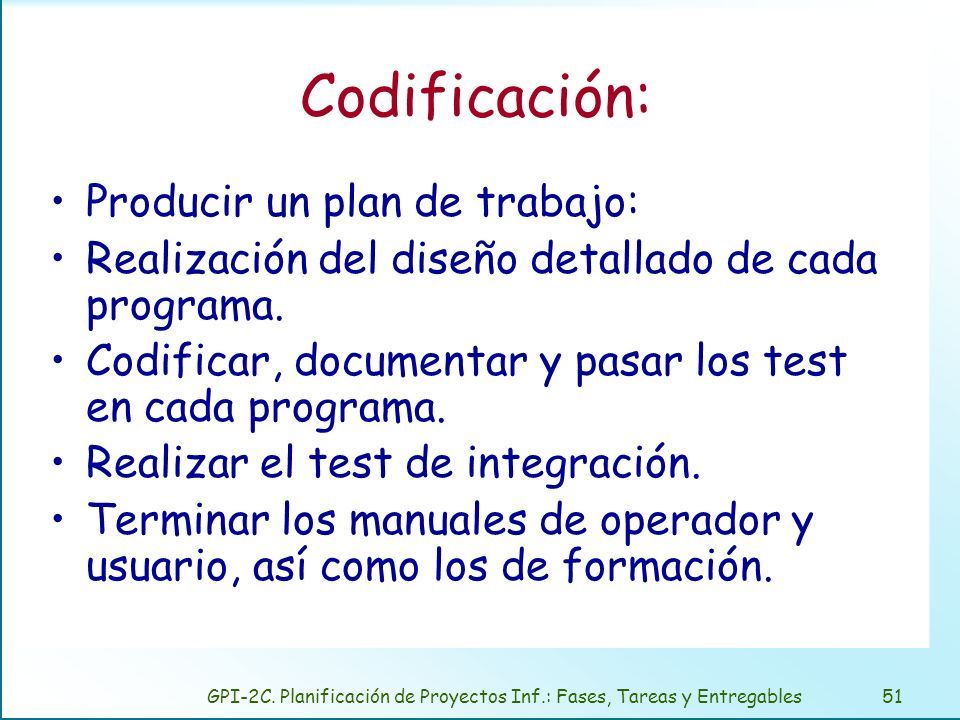 Codificación:

• Producir un plan de trabajo:
• Realización del diseño detallado de cada programa.
• Codificar, documentar y pasar los test en cada programa.
• Realizar el test de integración.
• Terminar los manuales de operador y usuario, así como los de formación.

GPI-2C. Planificación de Proyectos Inf.: Fases, Tareas y Entregables 51